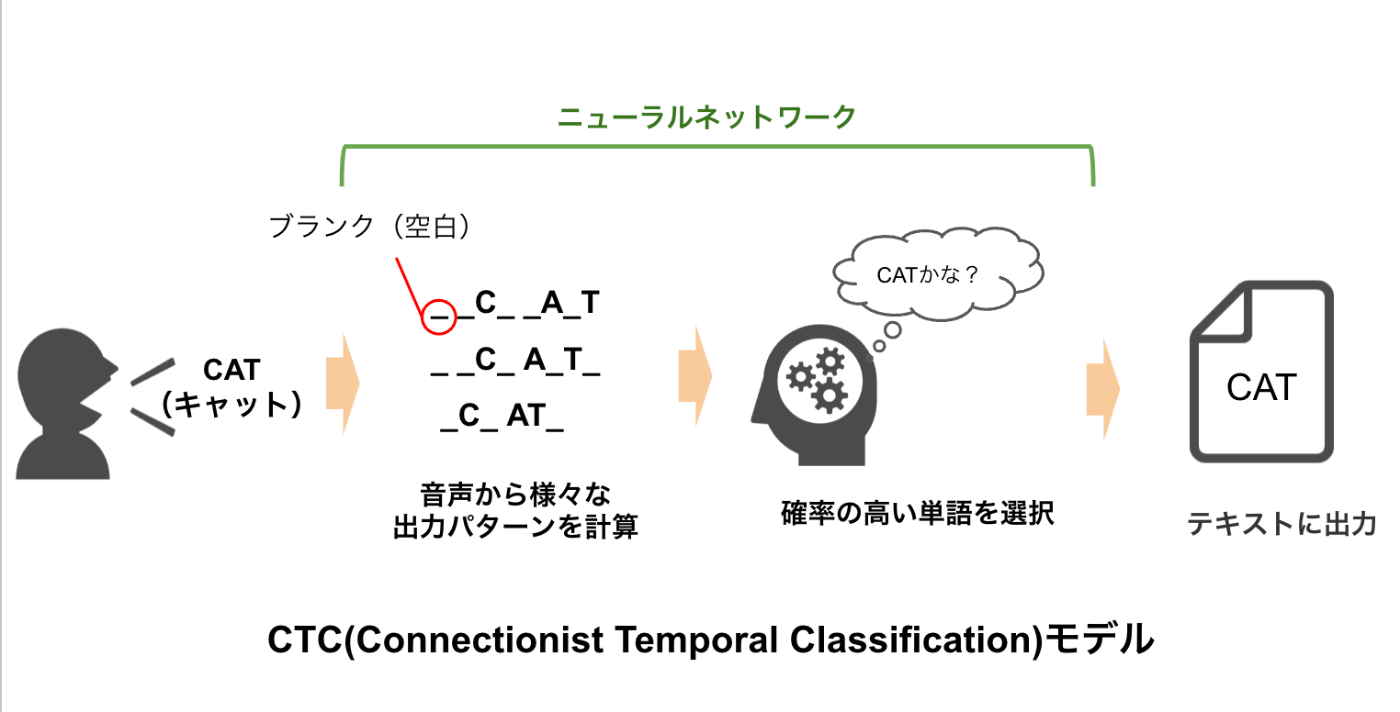 ニューラルネットワーク

ブランク（空白）

CAT
(キャット)

_ _C_ _A_T
_ _C_ A_T_
_C_ AT_

音声から様々な
出力パターンを計算

CATかな？

確率の高い単語を選択

CAT

テキストに出力

CTC(Connectionist Temporal Classification)モデル